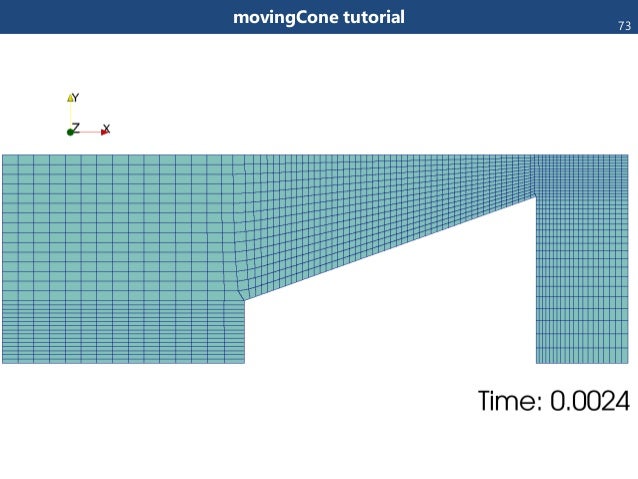 movingCone tutorial

73

Y

Z

X

Time: 0.0024